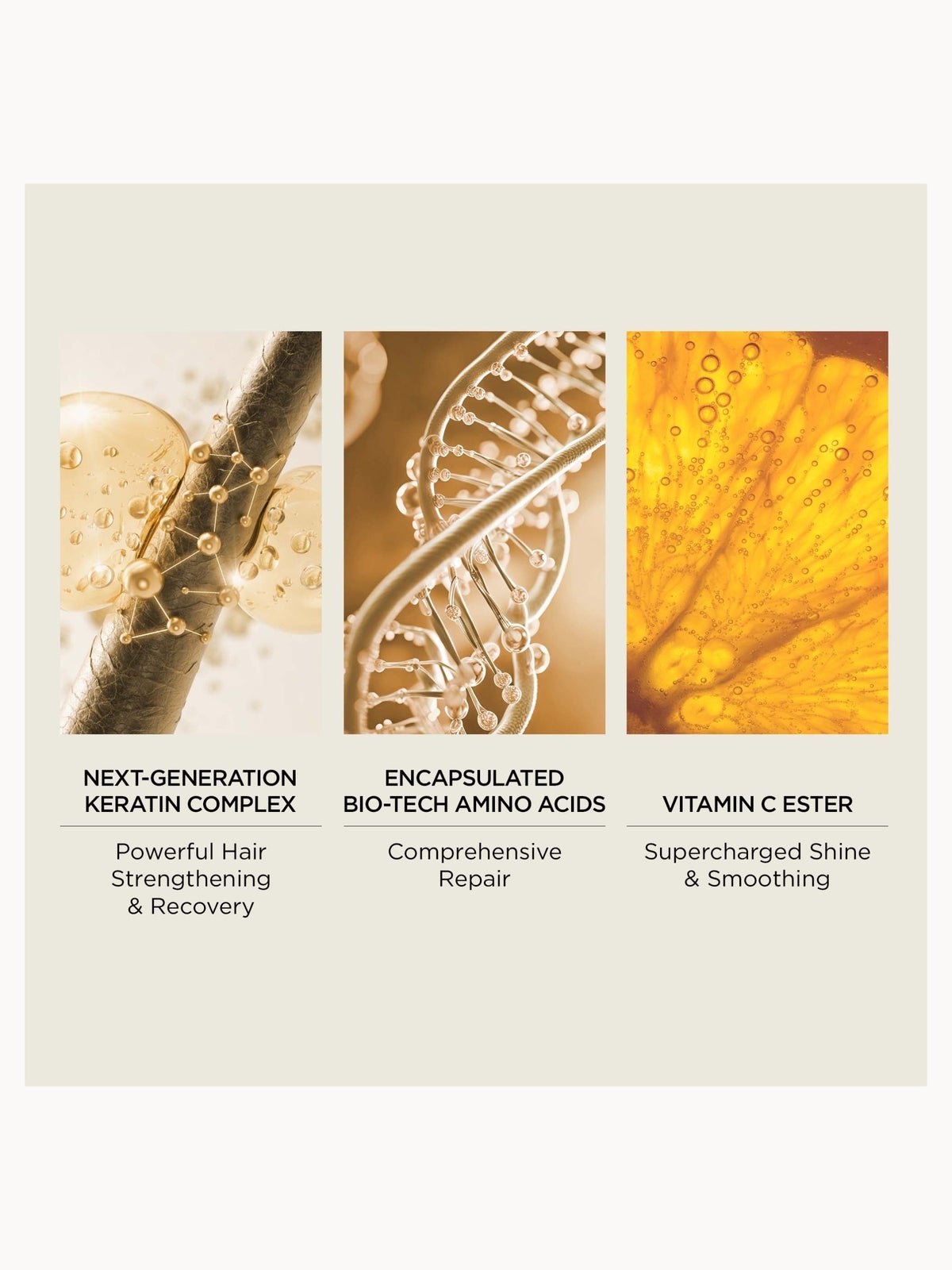 NEXT-GENERATION KERATIN COMPLEX

Powerful Hair Strengthening & Recovery

ENCAPSULATED BIO-TECH AMINO ACIDS

Comprehensive Repair

VITAMIN C ESTER

Supercharged Shine & Smoothing